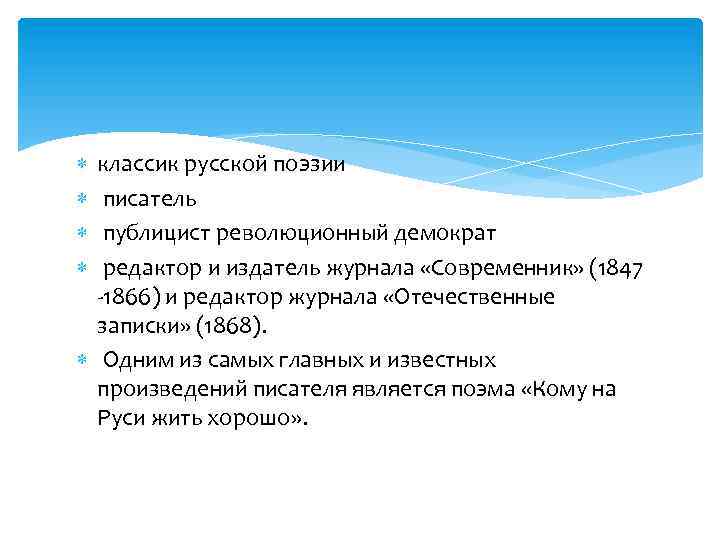 классик русской поэзии

писатель

публицист революционный демократ

редактор и издатель журнала «Современник» (1847 -1866) и редактор журнала «Отечественные записки» (1868).

Одним из самых главных и известных произведений писателя является поэма «Кому на Руси жить хорошо».